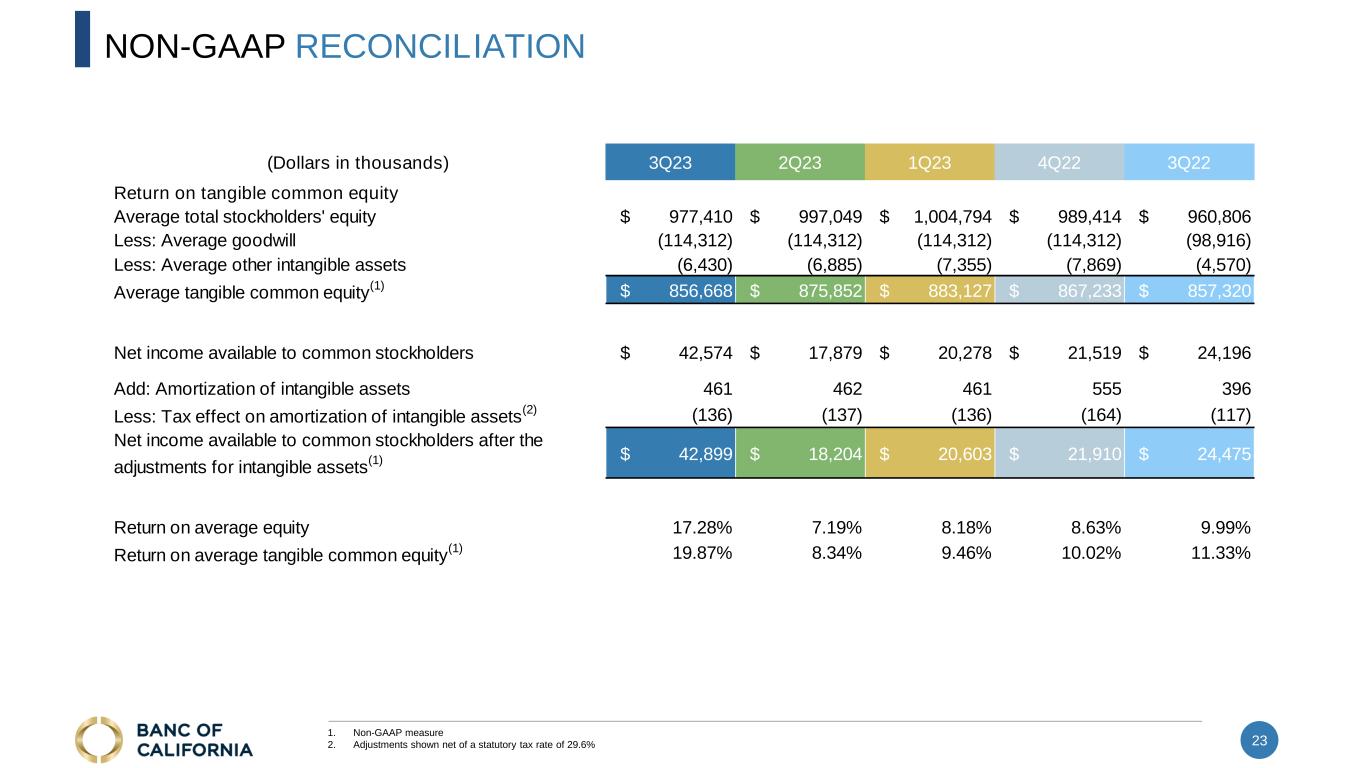 NON-GAAP RECONCILIATION

| (Dollars in thousands) | 3Q23 | 2Q23 | 1Q23 | 4Q22 | 3Q22 |
|---|---|---|---|---|---|
| Return on tangible common equity | | | | | |
| Average total stockholders' equity | \$ 977,410 | \$ 997,049 | \$ 1,004,794 | \$ 989,414 | \$ 960,806 |
| Less: Average goodwill | (114,312) | (114,312) | (114,312) | (114,312) | (98,916) |
| Less: Average other intangible assets | (6,430) | (6,885) | (7,355) | (7,869) | (4,570) |
| Average tangible common equity$^{(1)}$ | \$ 856,668 | \$ 875,852 | \$ 883,127 | \$ 867,233 | \$ 857,320 |
| Net income available to common stockholders | \$ 42,574 | \$ 17,879 | \$ 20,278 | \$ 21,519 | \$ 24,196 |
| Add: Amortization of intangible assets | 461 | 462 | 461 | 555 | 396 |
| Less: Tax effect on amortization of intangible assets$^{(2)}$ | (136) | (137) | (136) | (164) | (117) |
| Net income available to common stockholders after the adjustments for intangible assets$^{(1)}$ | \$ 42,899 | \$ 18,204 | \$ 20,603 | \$ 21,910 | \$ 24,475 |
| Return on average equity | 17.28% | 7.19% | 8.18% | 8.63% | 9.99% |
| Return on average tangible common equity$^{(1)}$ | 19.87% | 8.34% | 9.46% | 10.02% | 11.33% |

BANC OF CALIFORNIA

1. Non-GAAP measure
2. Adjustments shown net of a statutory tax rate of 29.6%

23